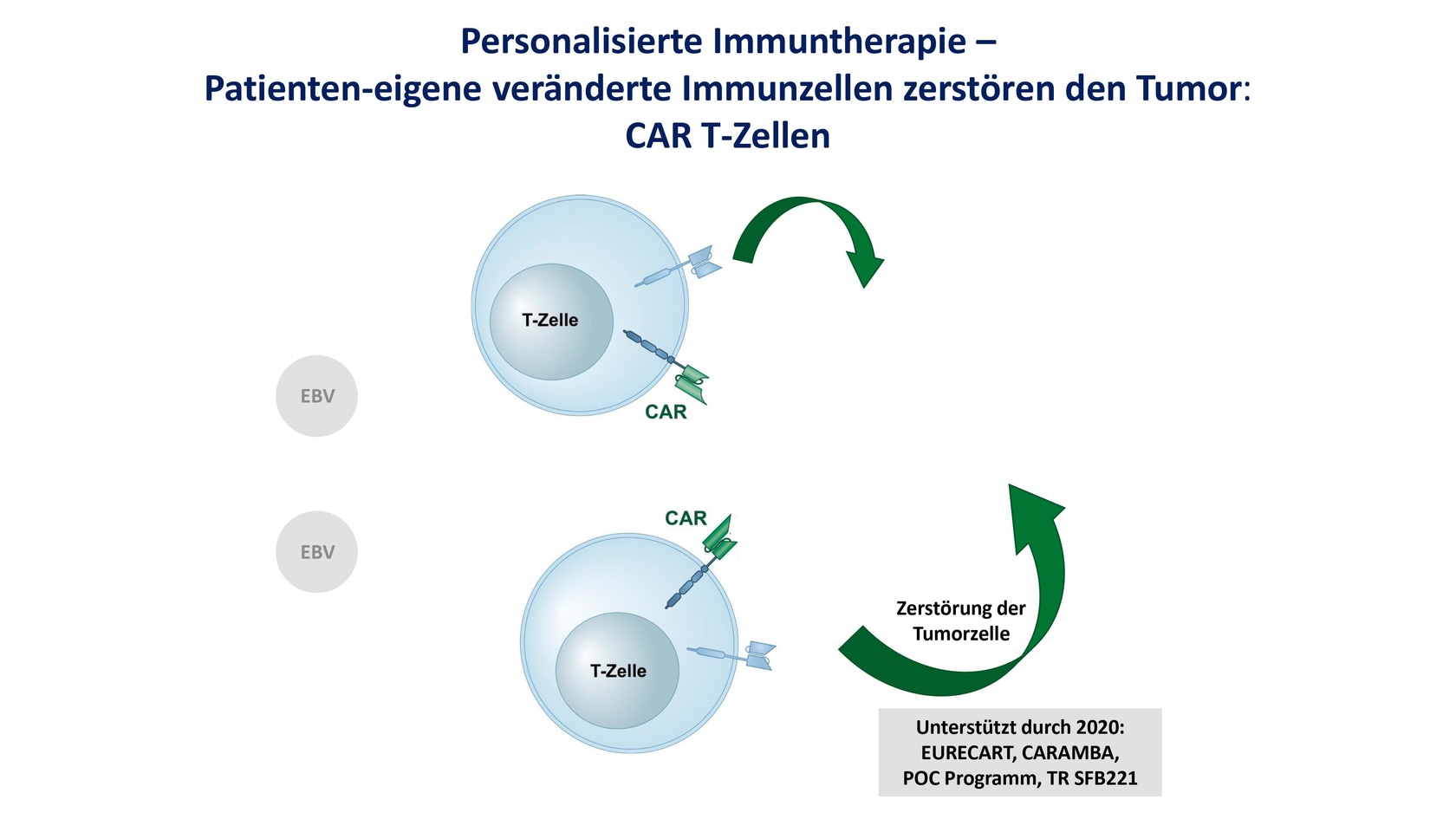 Personalisierte Immuntherapie –
Patienten-eigene veränderte Immunzellen zerstören den Tumor:
CAR T-Zellen

T-Zelle

CAR

EBV

EBV

CAR

T-Zelle

Zerstörung der Tumorzelle

Unterstützt durch 2020:
EURECART, CARAMBA,
POC Programm, TR SFB221